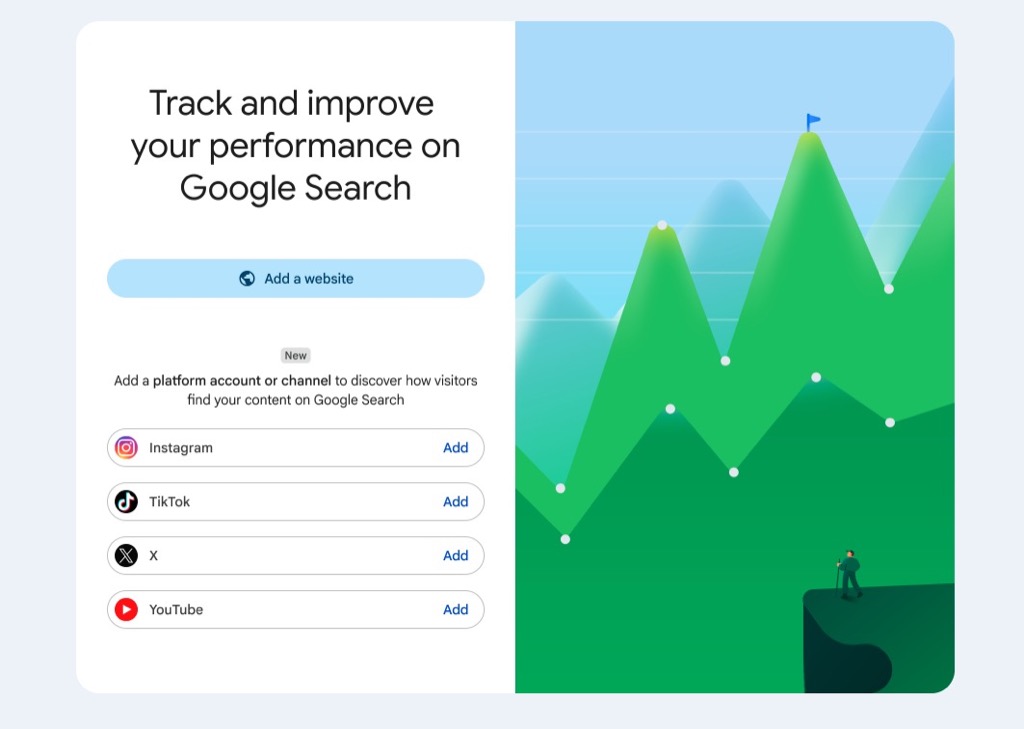 Track and improve your performance on Google Search

Add a website

New

Add a platform account or channel to discover how visitors find your content on Google Search

Instagram Add

TikTok Add

X Add

YouTube Add